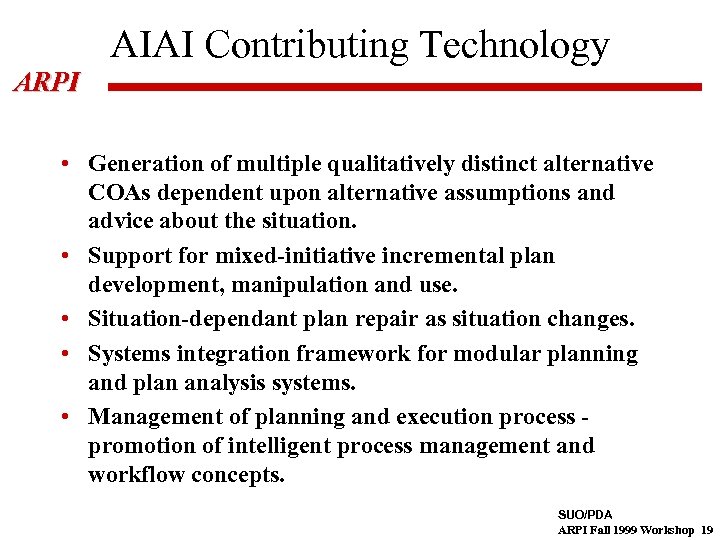 AIAI Contributing Technology

ARPI

• Generation of multiple qualitatively distinct alternative COAs dependent upon alternative assumptions and advice about the situation.

• Support for mixed-initiative incremental plan development, manipulation and use.

• Situation-dependant plan repair as situation changes.

• Systems integration framework for modular planning and plan analysis systems.

• Management of planning and execution process - promotion of intelligent process management and workflow concepts.

SUO/PDA
ARPI Fall 1999 Workshop 19